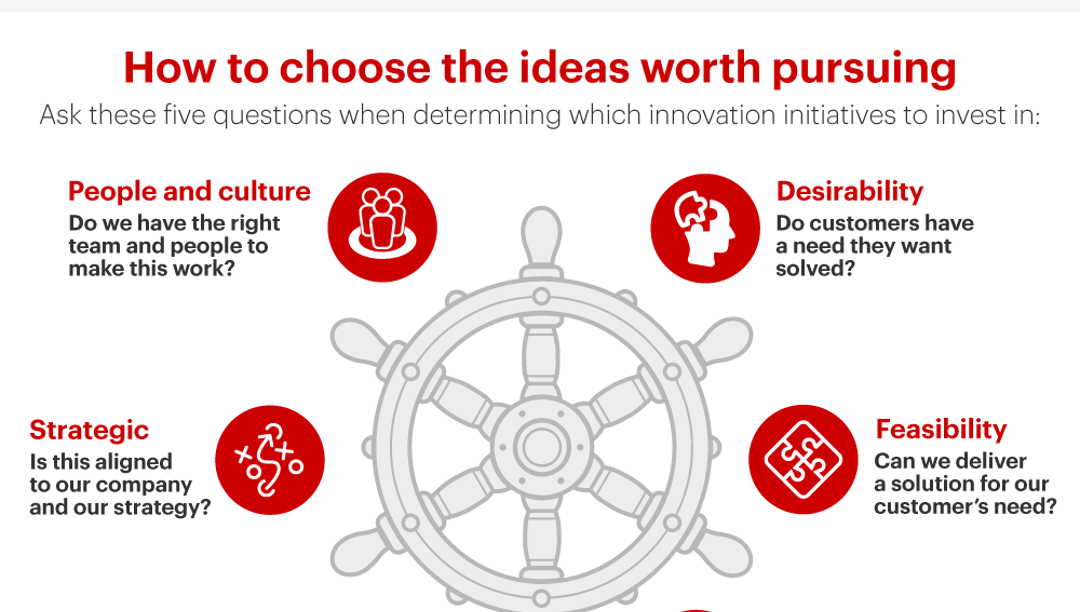 How to choose the ideas worth pursuing

Ask these five questions when determining which innovation initiatives to invest in:

People and culture
Do we have the right team and people to make this work?

Desirability
Do customers have a need they want solved?

Strategic
Is this aligned to our company and our strategy?

Feasibility
Can we deliver a solution for our customer's need?